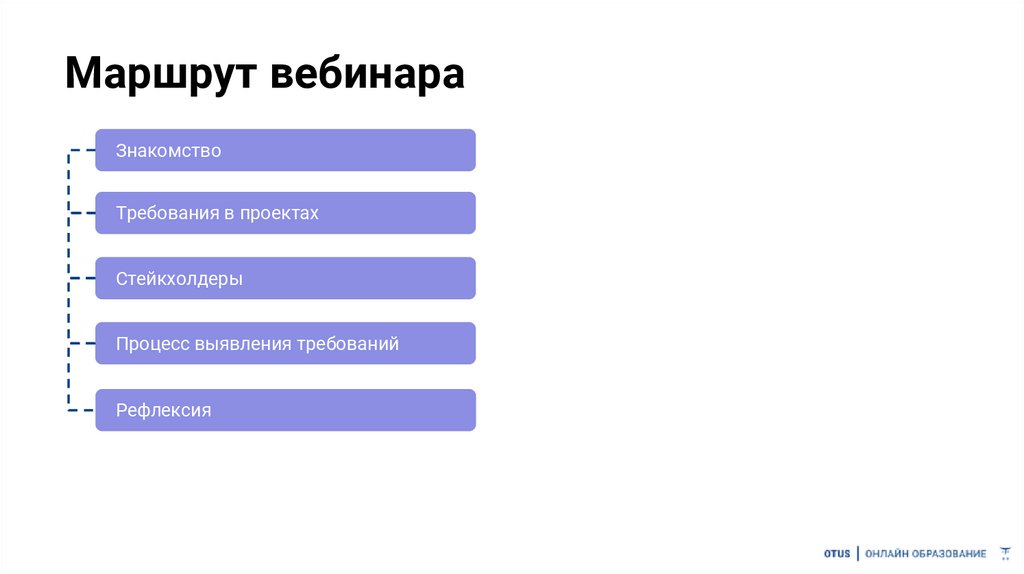 Маршрут вебинара

Знакомство

Требования в проектах

Стейкхолдеры

Процесс выявления требований

Рефлексия

OTUS | ОНЛАЙН ОБРАЗОВАНИЕ